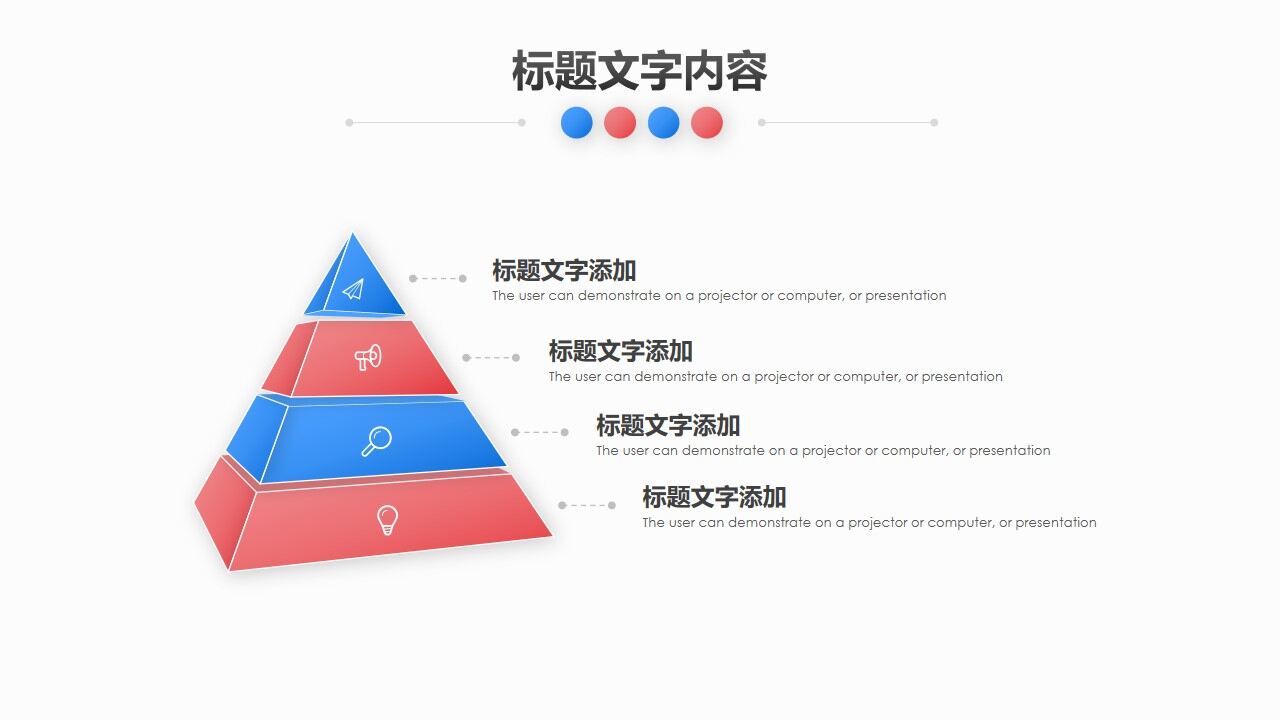 标题文字内容

标题文字添加
The user can demonstrate on a projector or computer, or presentation

标题文字添加
The user can demonstrate on a projector or computer, or presentation

标题文字添加
The user can demonstrate on a projector or computer, or presentation

标题文字添加
The user can demonstrate on a projector or computer, or presentation